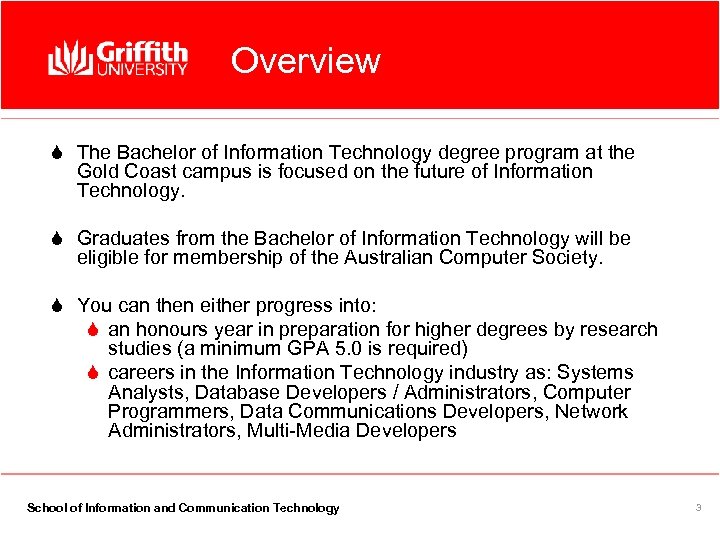 Griffith UNIVERSITY

Overview

The Bachelor of Information Technology degree program at the Gold Coast campus is focused on the future of Information Technology.

Graduates from the Bachelor of Information Technology will be eligible for membership of the Australian Computer Society.

You can then either progress into:

an honours year in preparation for higher degrees by research studies (a minimum GPA 5.0 is required)

careers in the Information Technology industry as: Systems Analysts, Database Developers / Administrators, Computer Programmers, Data Communications Developers, Network Administrators, Multi-Media Developers

School of Information and Communication Technology

3